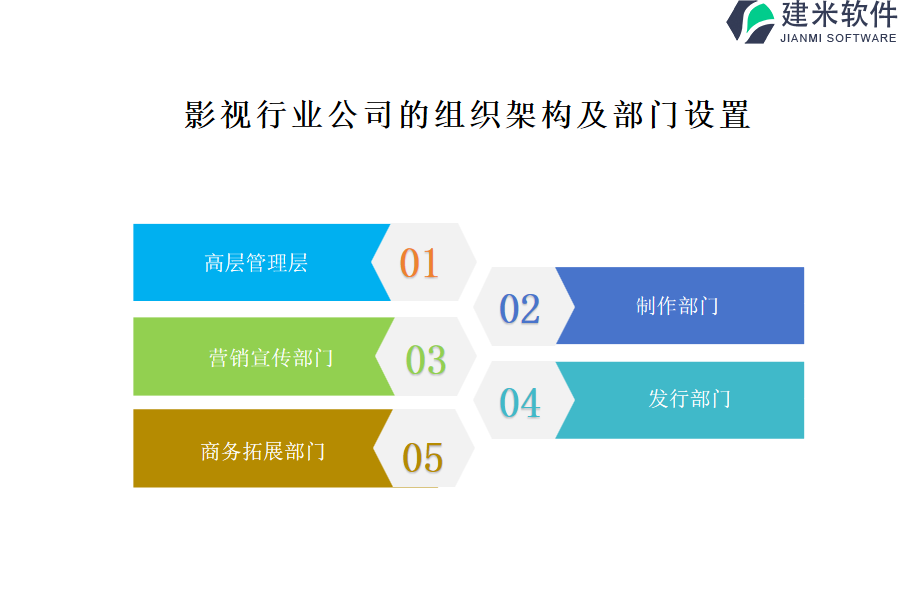 建米软件
JIANMI SOFTWARE

影视行业公司的组织架构及部门设置

高层管理层
01
02
制作部门
营销宣传部门
03
04
发行部门
商务拓展部门
05